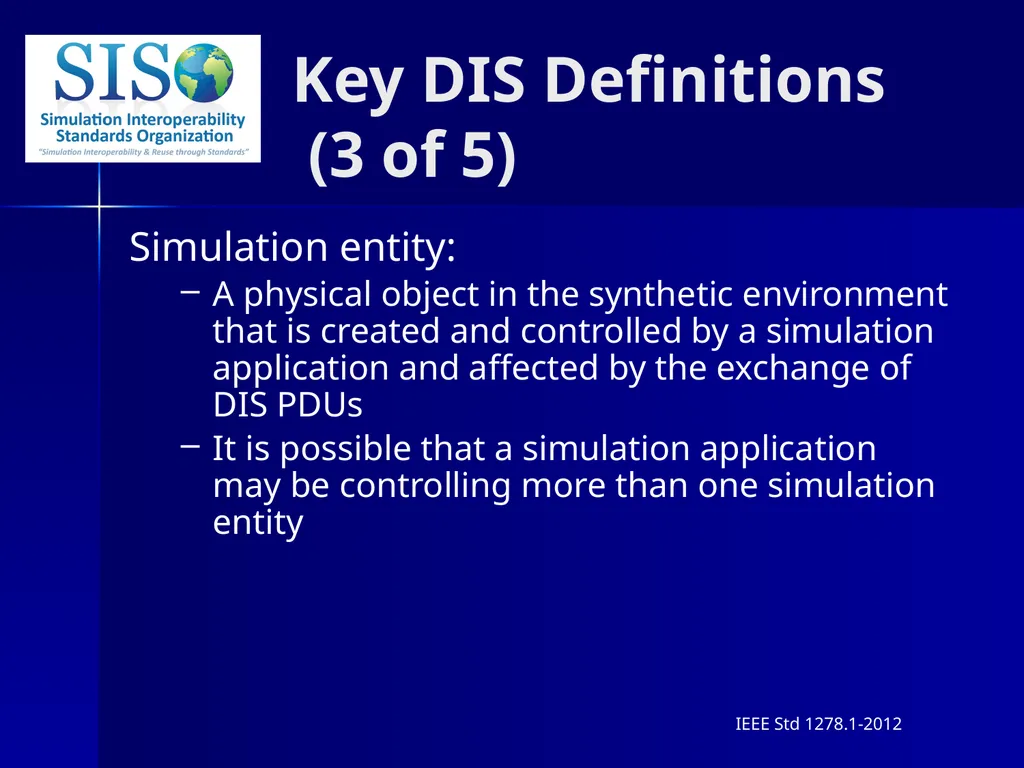 SISO
Simulation Interoperability Standards Organization
"Simulation Interoperability & Reuse through Standards"

Key DIS Definitions (3 of 5)

Simulation entity:

– A physical object in the synthetic environment that is created and controlled by a simulation application and affected by the exchange of DIS PDUs

– It is possible that a simulation application may be controlling more than one simulation entity

IEEE Std 1278.1-2012